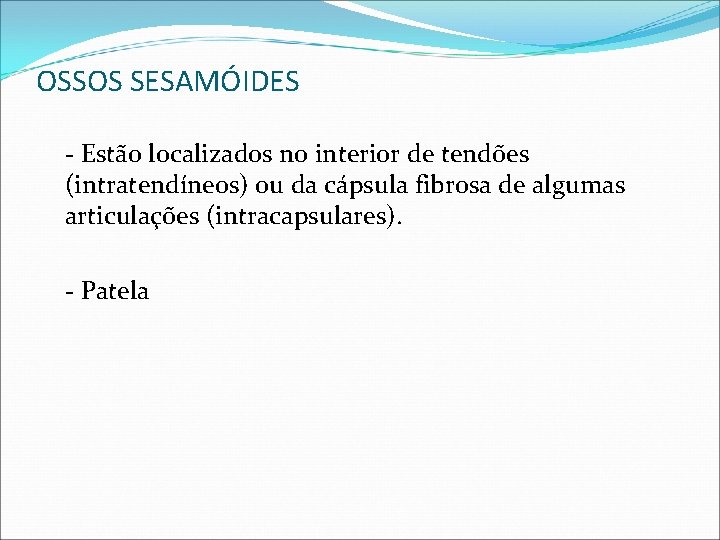 OSSOS SESAMÓIDES

- Estão localizados no interior de tendões (intratendíneos) ou da cápsula fibrosa de algumas articulações (intracapsulares).

- Patela